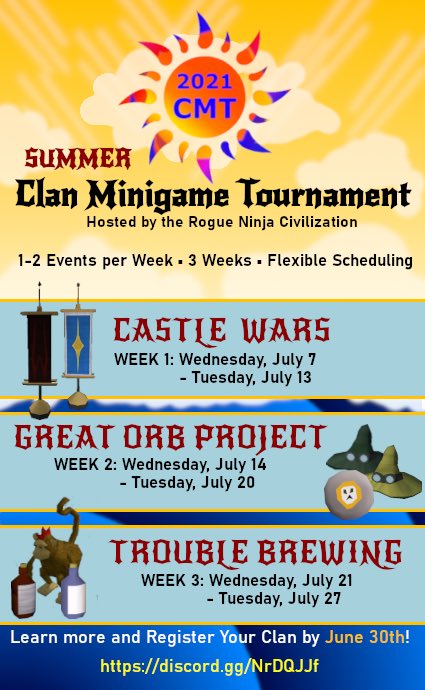 2021 CMT

SUMMER
Clan Minigame Tournament
Hosted by the Rogue Ninja Civilization

1-2 Events per Week ▪ 3 Weeks ▪ Flexible Scheduling

CASTLE WARS
WEEK 1: Wednesday, July 7
- Tuesday, July 13

GREAT ORB PROJECT
WEEK 2: Wednesday, July 14
- Tuesday, July 20

TROUBLE BREWING
WEEK 3: Wednesday, July 21
- Tuesday, July 27

Learn more and Register Your Clan by June 30th!
https://discord.gg/NrDQJJf